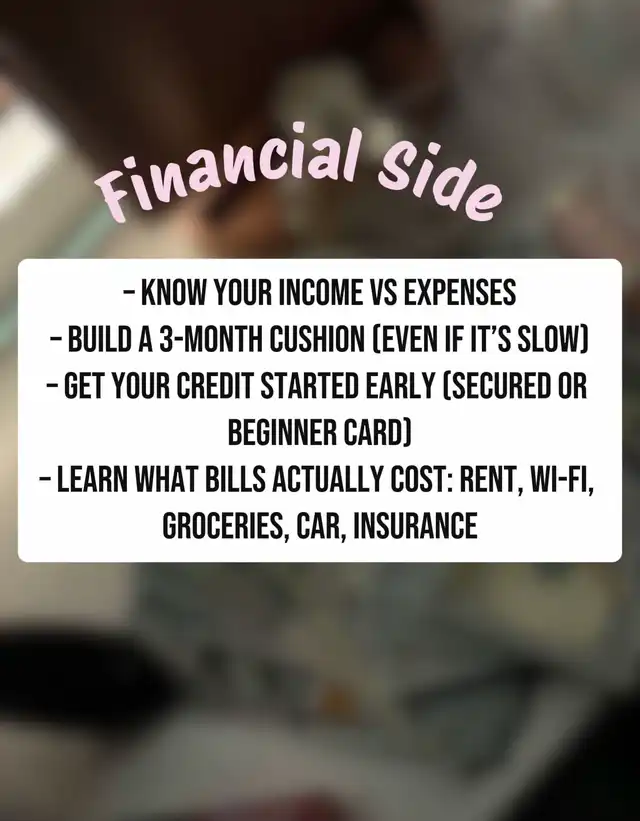 Financial Side

- KNOW YOUR INCOME VS EXPENSES
- BUILD A 3-MONTH CUSHION (EVEN IF IT'S SLOW)
- GET YOUR CREDIT STARTED EARLY (SECURED OR BEGINNER CARD)
- LEARN WHAT BILLS ACTUALLY COST: RENT, WI-FI, GROCERIES, CAR, INSURANCE